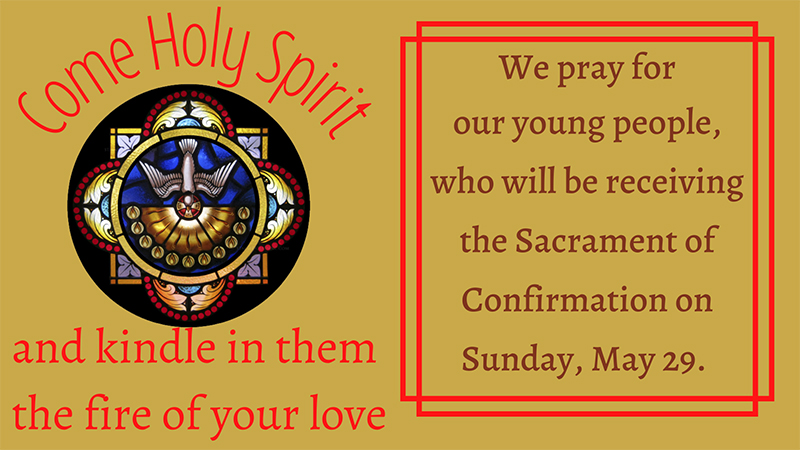 Come Holy Spirit

and kindle in them the fire of your love

We pray for our young people, who will be receiving the Sacrament of Confirmation on Sunday, May 29.